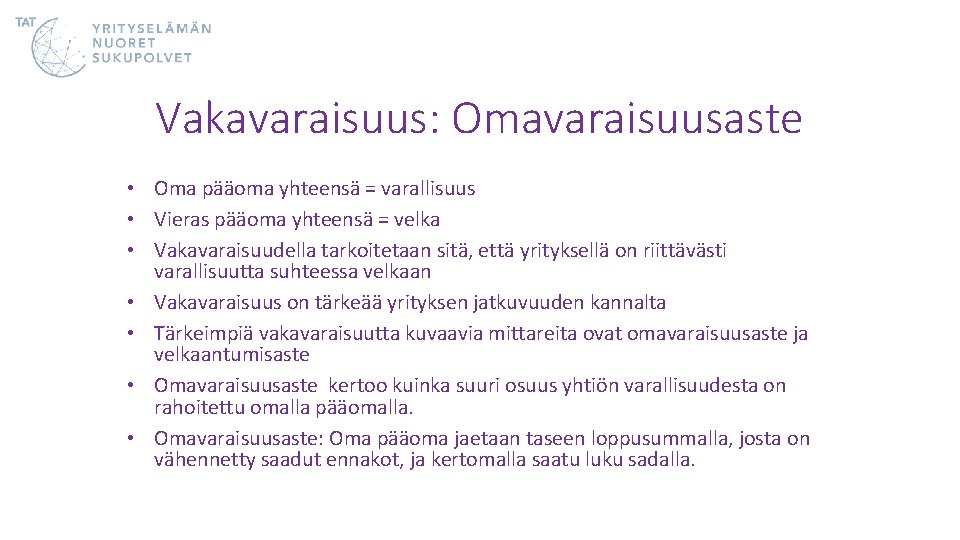 TAT YRITYSELÄMÄN NUORET SUKUPOLVET

Vakavaraisuus: Omavaraisuusaste

• Oma pääoma yhteensä = varallisuus
• Vieras pääoma yhteensä = velka
• Vakavaraisuudella tarkoitetaan sitä, että yrityksellä on riittävästi varallisuutta suhteessa velkaan
• Vakavaraisuus on tärkeää yrityksen jatkuvuuden kannalta
• Tärkeimpiä vakavaraisuutta kuvaavia mittareita ovat omavaraisuusaste ja velkaantumisaste
• Omavaraisuusaste kertoo kuinka suuri osuus yhtiön varallisuudesta on rahoitettu omalla pääomalla.
• Omavaraisuusaste: Oma pääoma jaetaan taseen loppusummalla, josta on vähennetty saadut ennakot, ja kertomalla saatu luku sadalla.